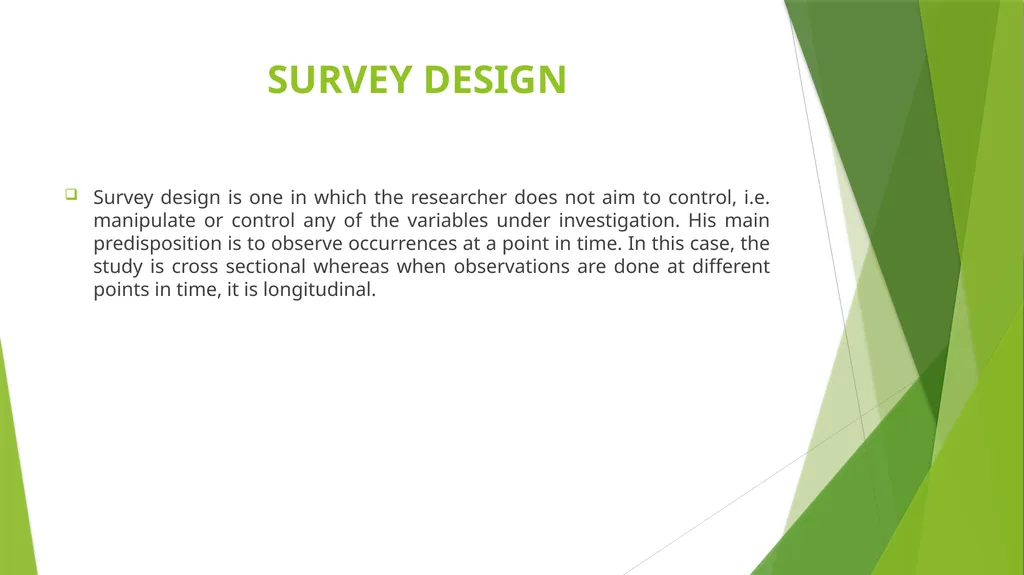 SURVEY DESIGN

Survey design is one in which the researcher does not aim to control, i.e. manipulate or control any of the variables under investigation. His main predisposition is to observe occurrences at a point in time. In this case, the study is cross sectional whereas when observations are done at different points in time, it is longitudinal.